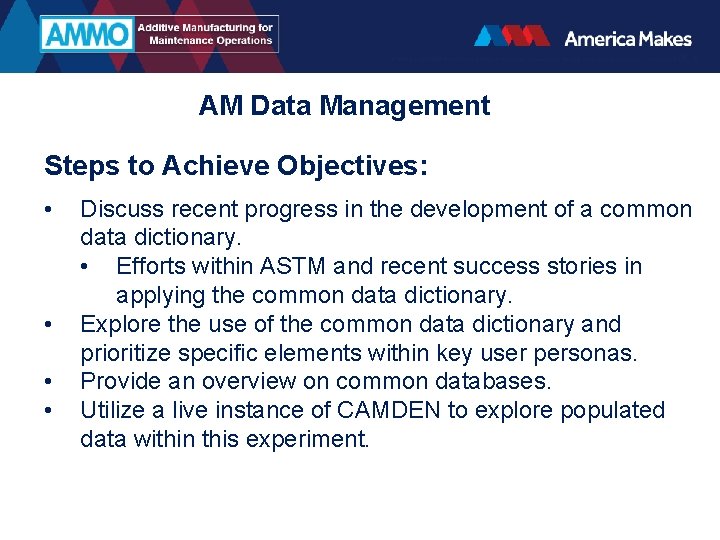 AMMO Additive Manufacturing for Maintenance Operations

America Makes

AM Data Management

Steps to Achieve Objectives:

• Discuss recent progress in the development of a common data dictionary.
  • Efforts within ASTM and recent success stories in applying the common data dictionary.
• Explore the use of the common data dictionary and prioritize specific elements within key user personas.
• Provide an overview on common databases.
• Utilize a live instance of CAMDEN to explore populated data within this experiment.